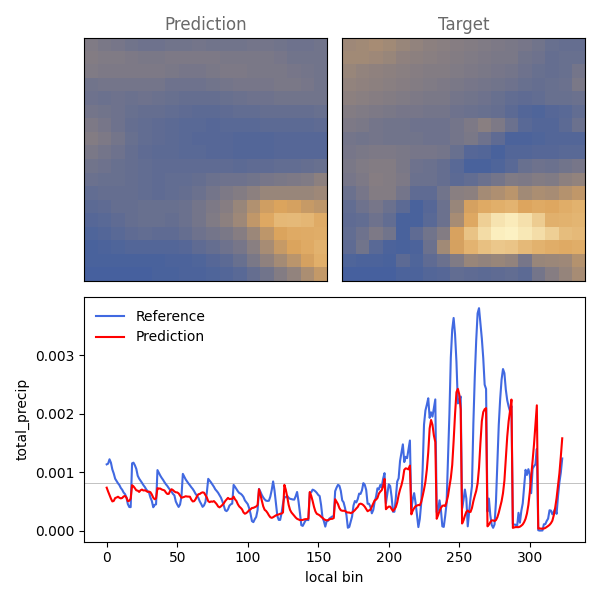 Prediction

Target

Reference
Prediction

total_precip

0.003
0.002
0.001
0.000

0
50
100
150
200
250
300

local bin